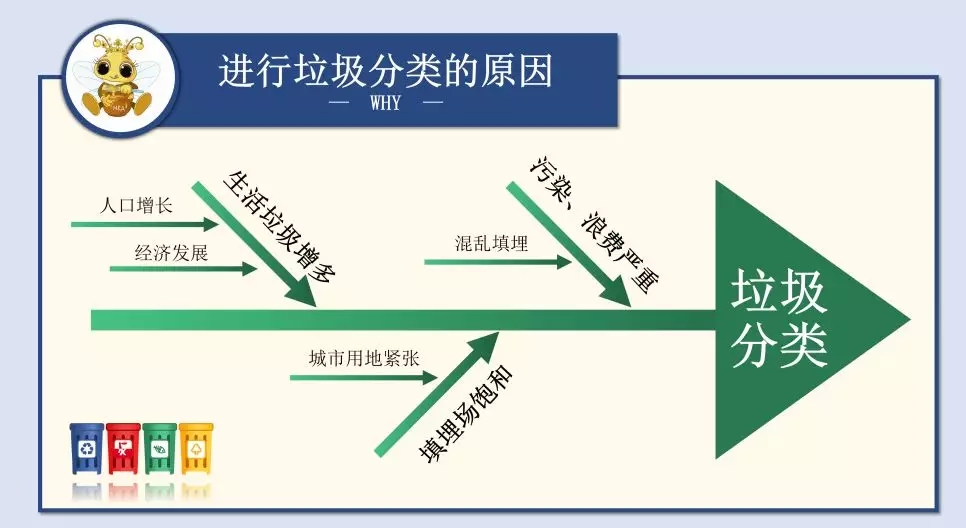 进行垃圾分类的原因

— WHY —

人口增长

经济发展

生活垃圾增多

混乱填埋

污染、浪费严重

城市用地紧张

填埋场饱和

垃圾分类